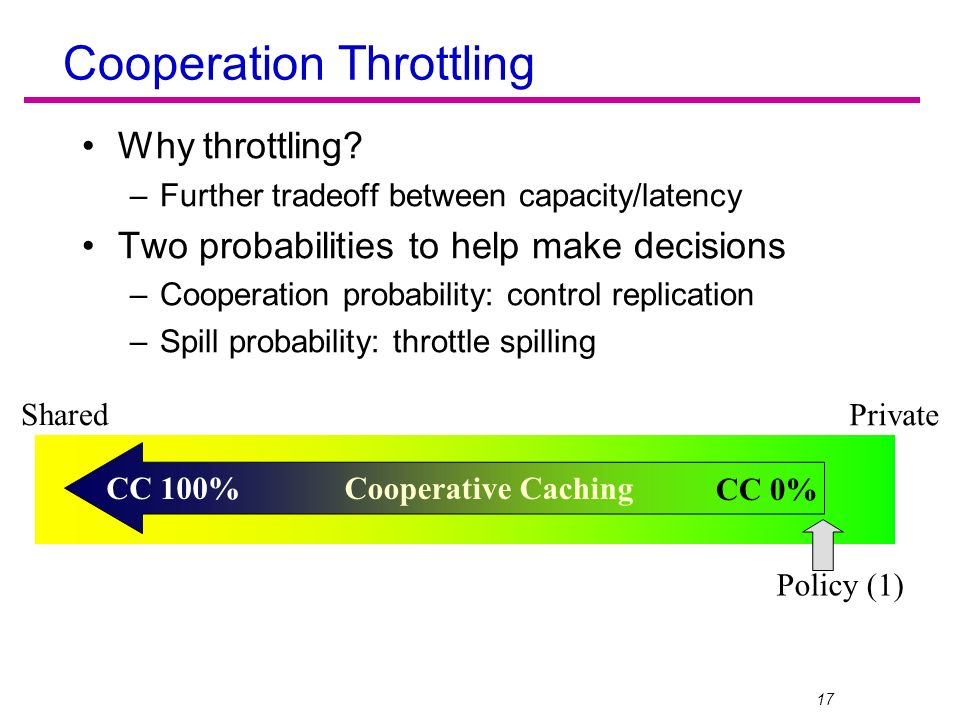 Cooperation Throttling

• Why throttling?
– Further tradeoff between capacity/latency
• Two probabilities to help make decisions
– Cooperation probability: control replication
– Spill probability: throttle spilling

Shared

Private

CC 100%

Cooperative Caching

CC 0%

Policy (1)

17